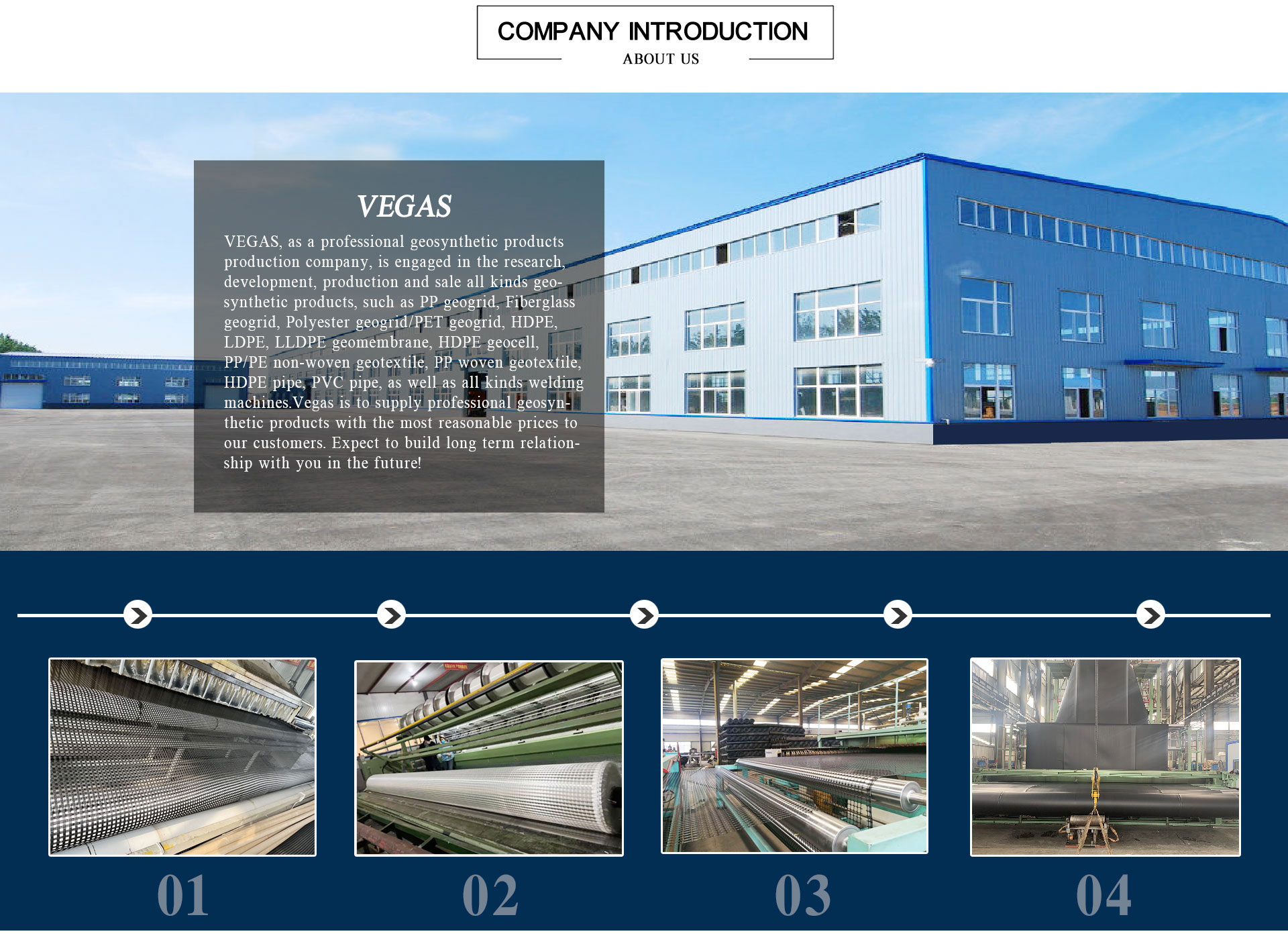 COMPANY INTRODUCTION
ABOUT US

VEGAS

VEGAS, as a professional geosynthetic products production company, is engaged in the research, development, production and sale all kinds geosynthetic products, such as PP geogrid, Fiberglass geogrid, Polyester geogrid/PET geogrid, HDPE, LDPE, LLDPE geomembrane, HDPE geocell, PP/PE non-woven geotextile, PP woven geotextile, HDPE pipe, PVC pipe, as well as all kinds welding machines.Vegas is to supply professional geosynthetic products with the most reasonable prices to our customers. Expect to build long term relationship with you in the future!

01

02

03

04